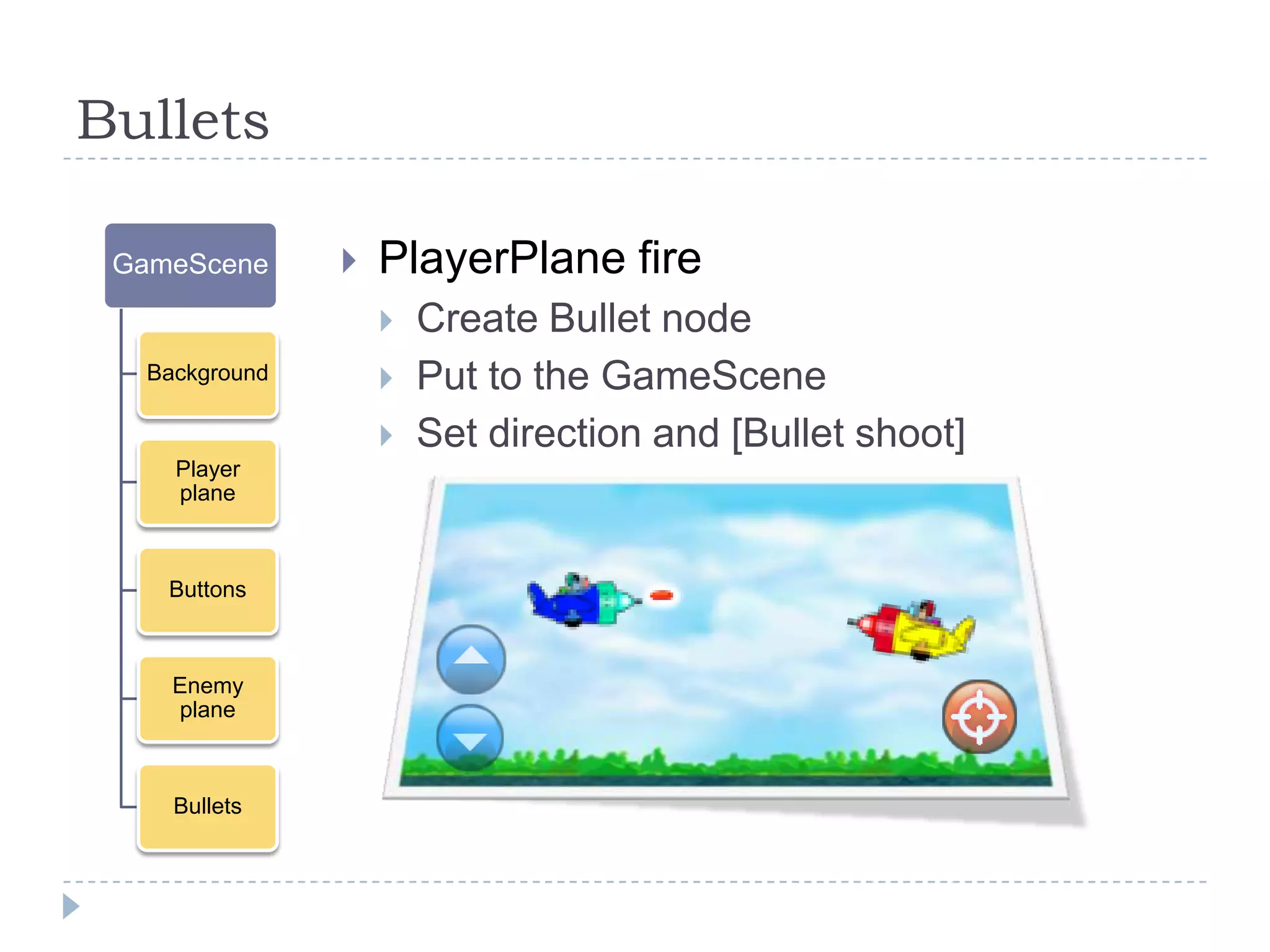 Bullets

GameScene

Background

Player plane

Buttons

Enemy plane

Bullets

PlayerPlane fire

Create Bullet node

Put to the GameScene

Set direction and [Bullet shoot]